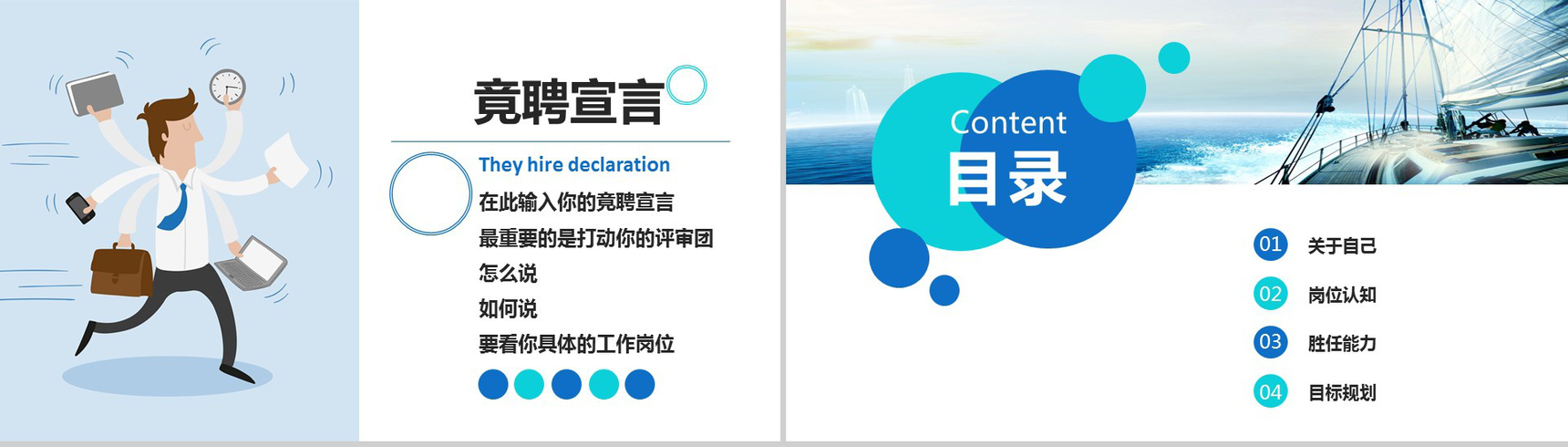 竟聘宣言

They hire declaration

在此输入你的竟聘宣言
最重要的是打动你的评审团
怎么说
如何说
要看你具体的工作岗位

Content
目录

01 关于自己
02 岗位认知
03 胜任能力
04 目标规划